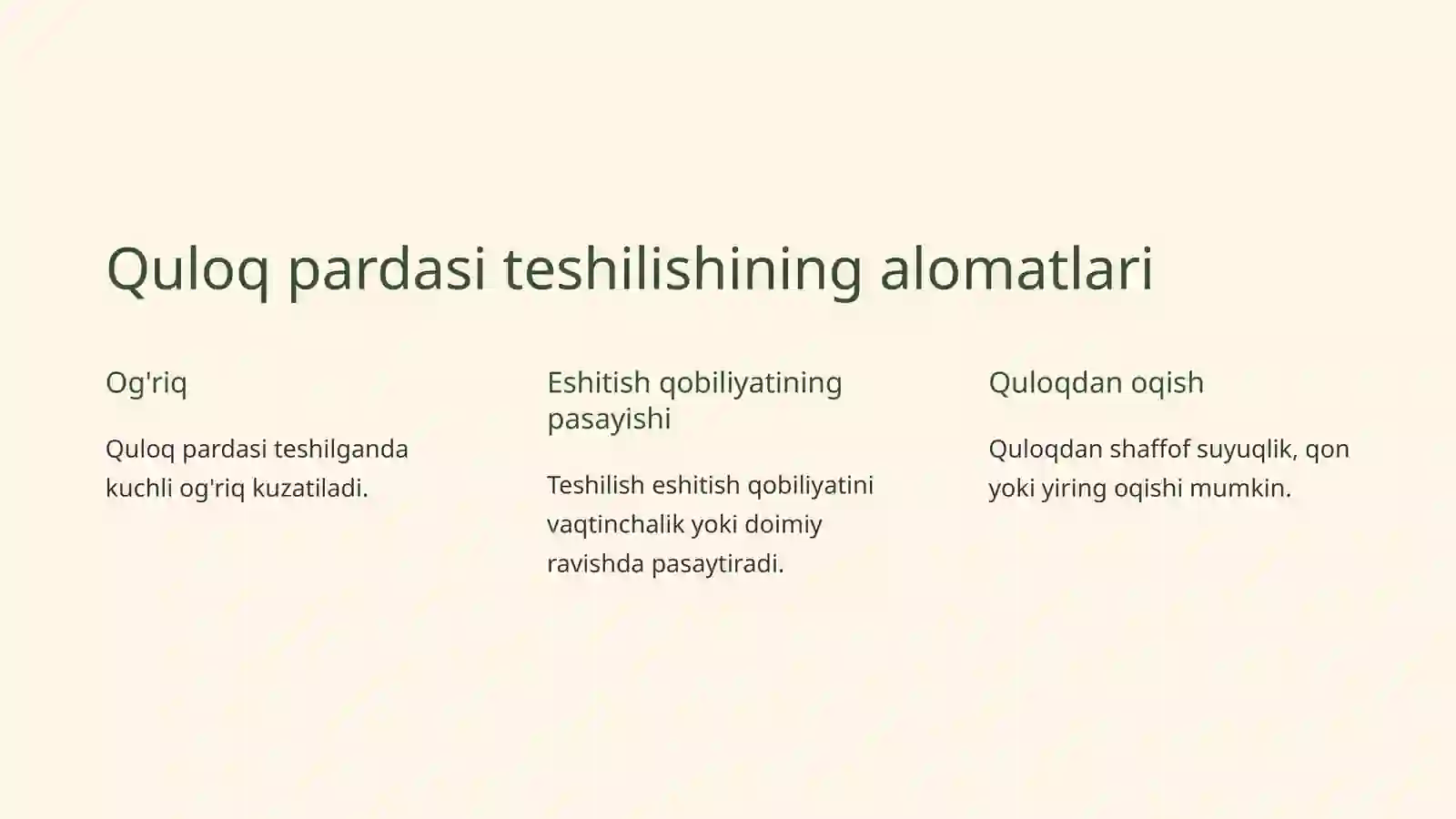 Quloq pardasi teshilishining alomatlari

Og'riq

Quloq pardasi teshilganda kuchli og'riq kuzatiladi.

Eshitish qobiliyatining pasayishi

Teshilish eshitish qobiliyatini vaqtinchalik yoki doimiy ravishda pasaytiradi.

Quloqdan oqish

Quloqdan shaffof suyuqlik, qon yoki yiring oqishi mumkin.